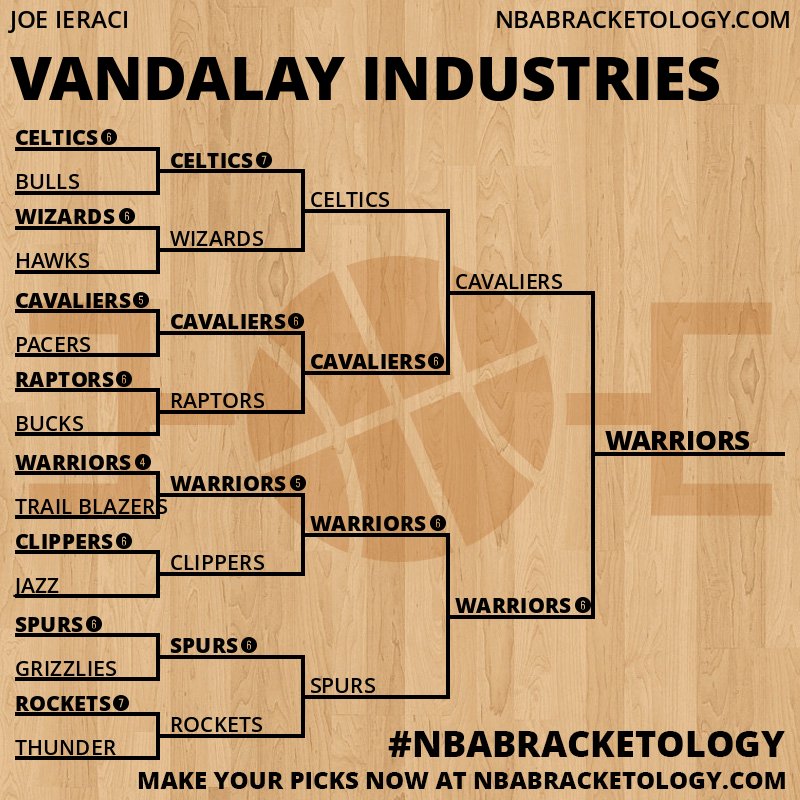 JOE IERACI

NBABRACKETOLOGY.COM

VANDALAY INDUSTRIES

CELTICS 6
BULLS
WIZARDS 6
HAWKS
CAVALIERS 5
PACERS
RAPTORS 6
BUCKS
WARRIORS 4
TRAIL BLAZERS
CLIPPERS 6
JAZZ
SPURS 6
GRIZZLIES
ROCKETS 7
THUNDER

CELTICS 7
WIZARDS
CAVALIERS 6
RAPTORS
WARRIORS 5
CLIPPERS
SPURS 6
ROCKETS

CELTICS
CAVALIERS 6
WARRIORS 6
SPURS

CAVALIERS
WARRIORS 6

WARRIORS

#NBABRACKETOLOGY

MAKE YOUR PICKS NOW AT NBABRACKETOLOGY.COM